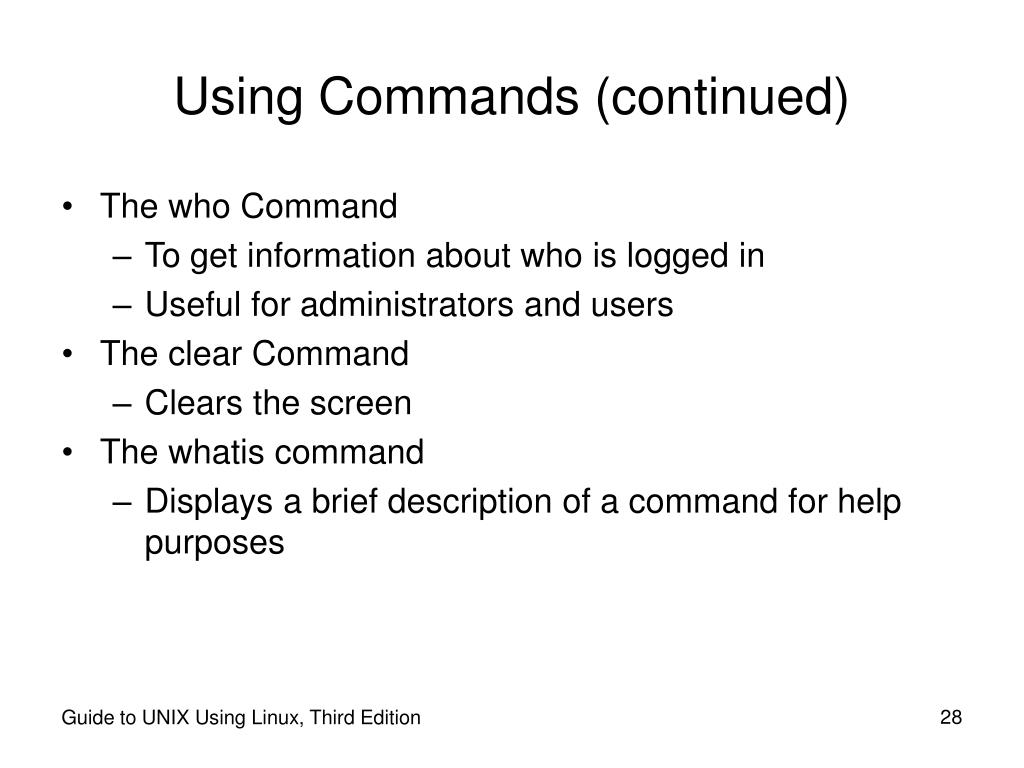 Using Commands (continued)

• The who Command
– To get information about who is logged in
– Useful for administrators and users
• The clear Command
– Clears the screen
• The whatis command
– Displays a brief description of a command for help purposes

Guide to UNIX Using Linux, Third Edition

28